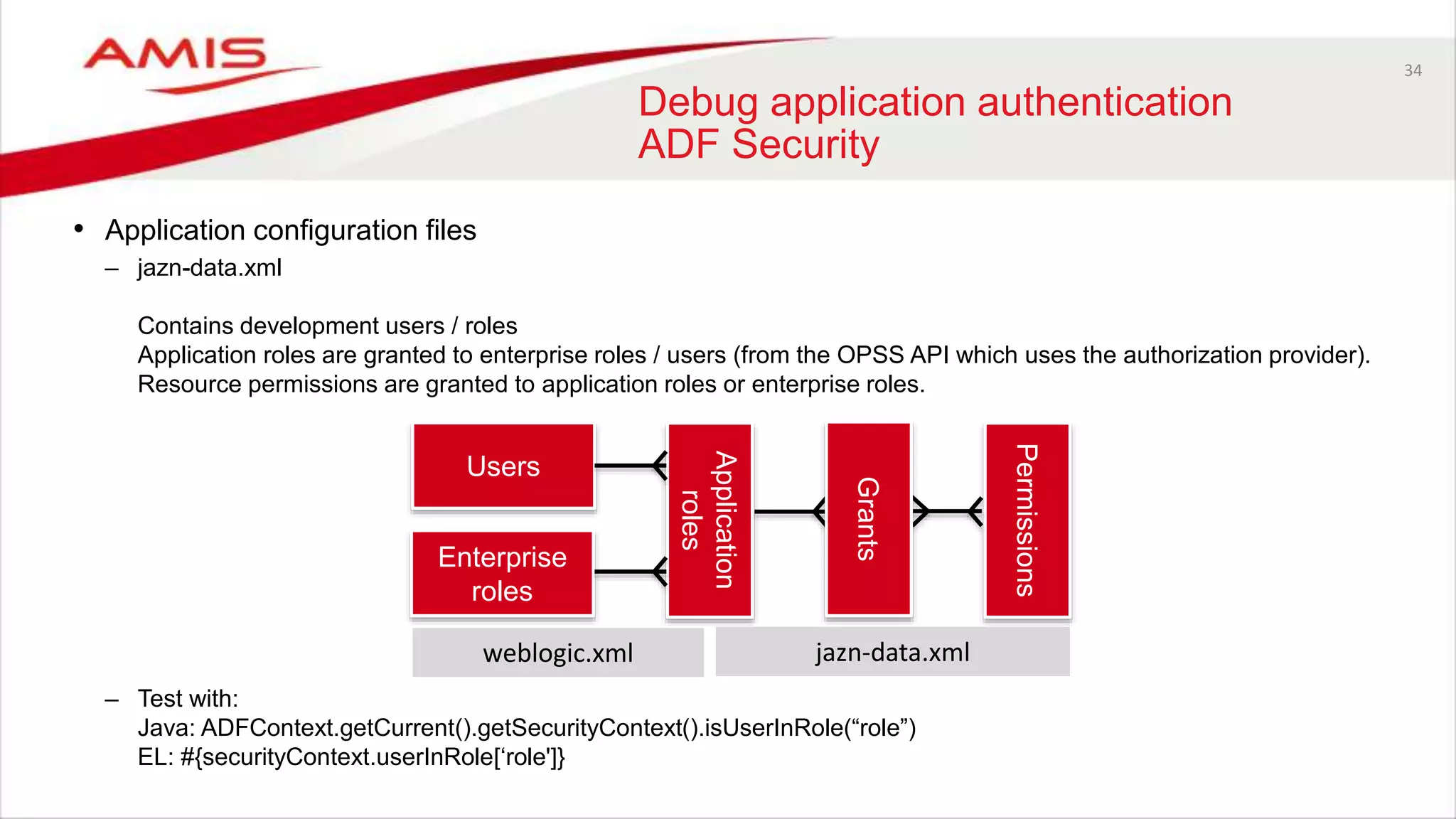 AMIS

34

Debug application authentication
ADF Security

• Application configuration files
– jazn-data.xml

Contains development users / roles
Application roles are granted to enterprise roles / users (from the OPSS API which uses the authorization provider).
Resource permissions are granted to application roles or enterprise roles.

Users

Enterprise roles

Application roles

Grants

Permissions

weblogic.xml

jazn-data.xml

– Test with:
Java: ADFContext.getCurrent().getSecurityContext().isUserInRole(“role”)
EL: #{securityContext.userInRole[‘role']}